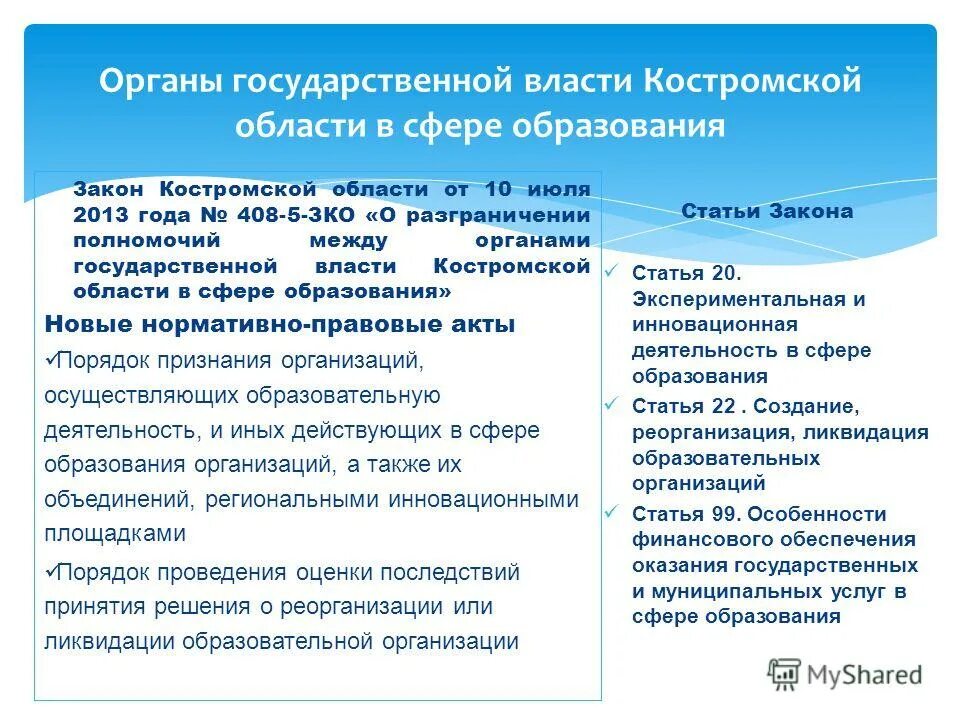 Органы государственной власти Костромской области в сфере образования

Закон Костромской области от 10 июля 2013 года № 408-5-ЗКО «О разграничении полномочий между органами государственной власти Костромской области в сфере образования»

Новые нормативно-правовые акты

✓Порядок признания организаций, осуществляющих образовательную деятельность, и иных действующих в сфере образования организаций, а также их объединений, региональными инновационными площадками

✓Порядок проведения оценки последствий принятия решения о реорганизации или ликвидации образовательной организации

Статьи Закона

✓ Статья 20. Экспериментальная и инновационная деятельность в сфере образования

✓ Статья 22 . Создание, реорганизация, ликвидация образовательных организаций

✓ Статья 99. Особенности финансового обеспечения оказания государственных и муниципальных услуг в сфере образования

MyShared